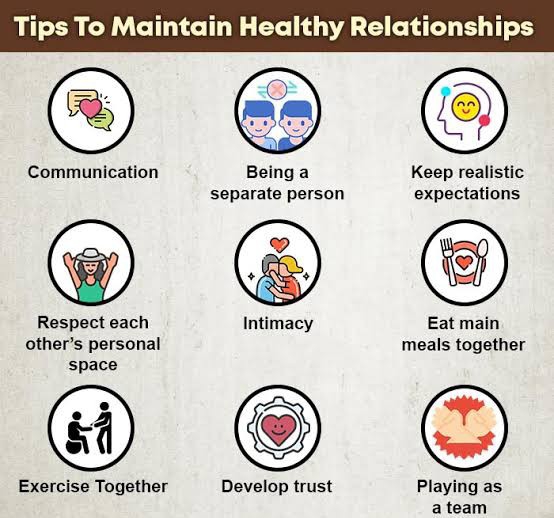 Tips To Maintain Healthy Relationships

Communication

Being a separate person

Keep realistic expectations

Respect each other's personal space

Intimacy

Eat main meals together

Exercise Together

Develop trust

Playing as a team